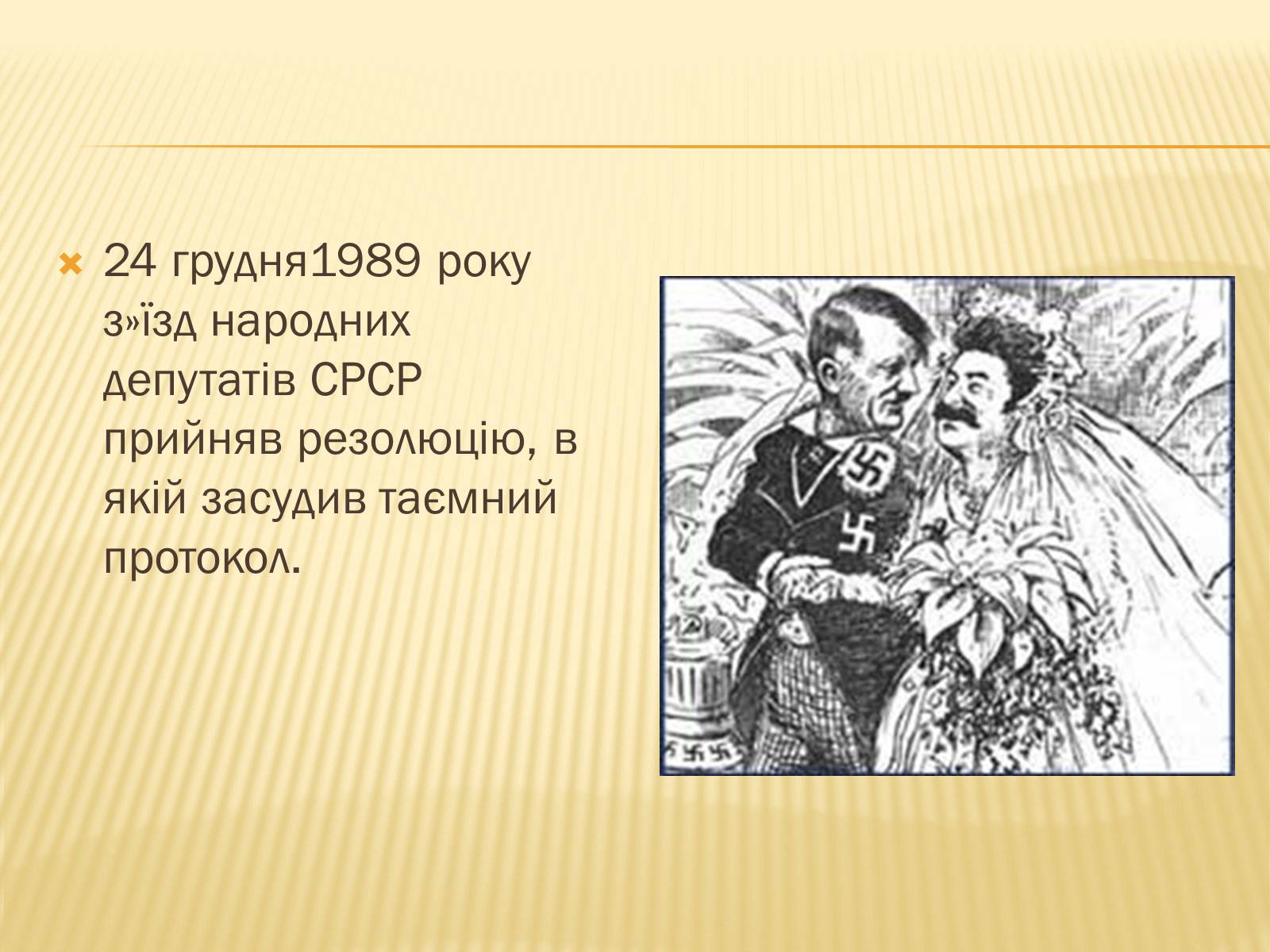 24 грудня1989 року з»їзд народних депутатів СРСР прийняв резолюцію, в якій засудив таємний протокол.